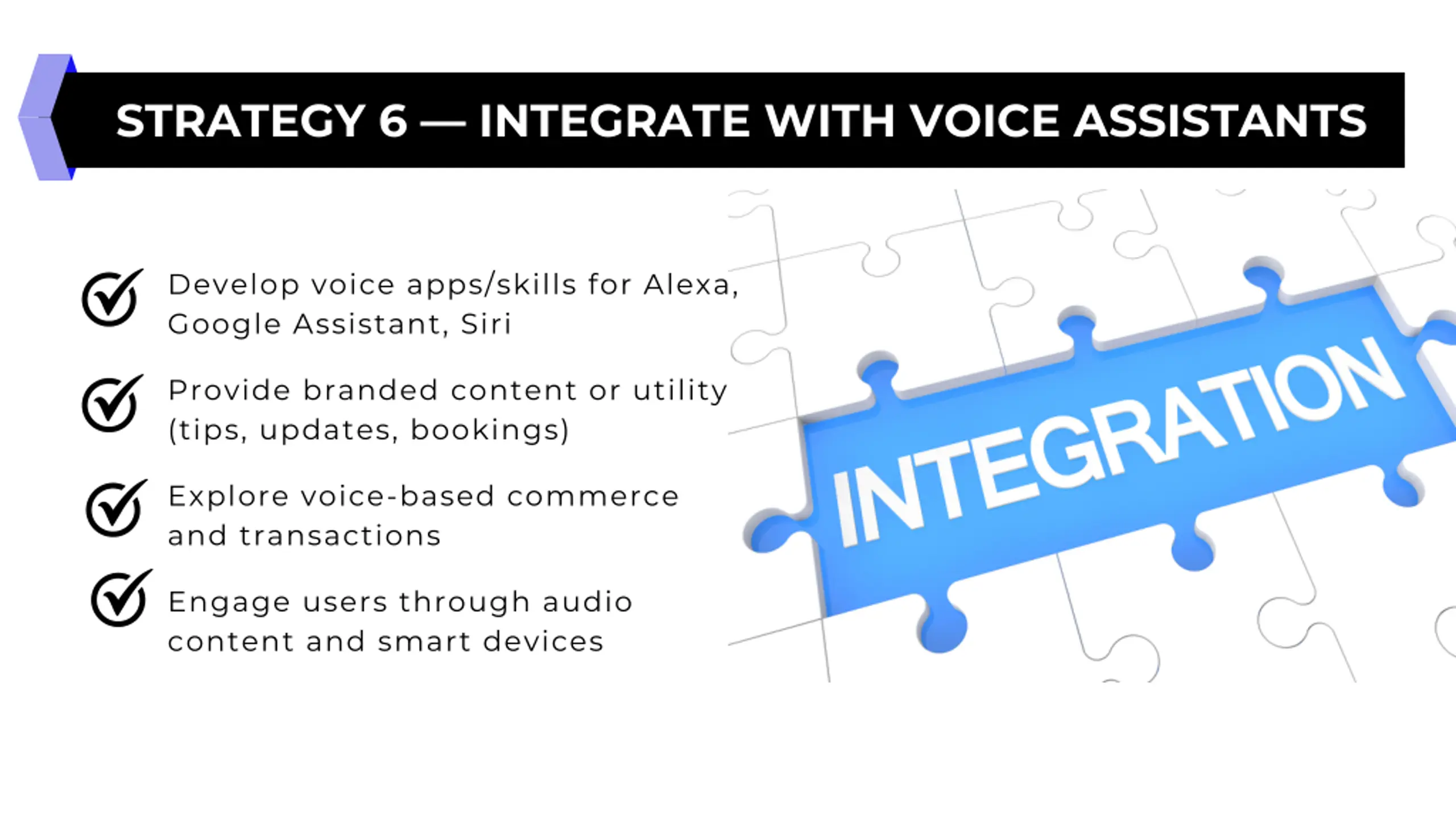 STRATEGY 6 — INTEGRATE WITH VOICE ASSISTANTS

Develop voice apps/skills for Alexa, Google Assistant, Siri

Provide branded content or utility (tips, updates, bookings)

Explore voice-based commerce and transactions

Engage users through audio content and smart devices

INTEGRATION